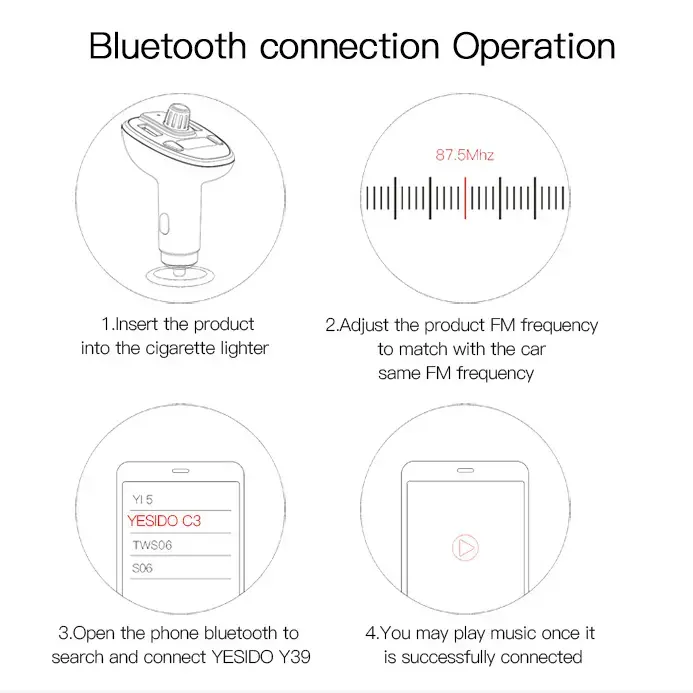 Bluetooth connection Operation

87.5Mhz

1.Insert the product into the cigarette lighter

2.Adjust the product FM frequency to match with the car same FM frequency

YI 5

YESIDO C3

TWS06

S06

3.Open the phone bluetooth to search and connect YESIDO Y39

4.You may play music once it is successfully connected